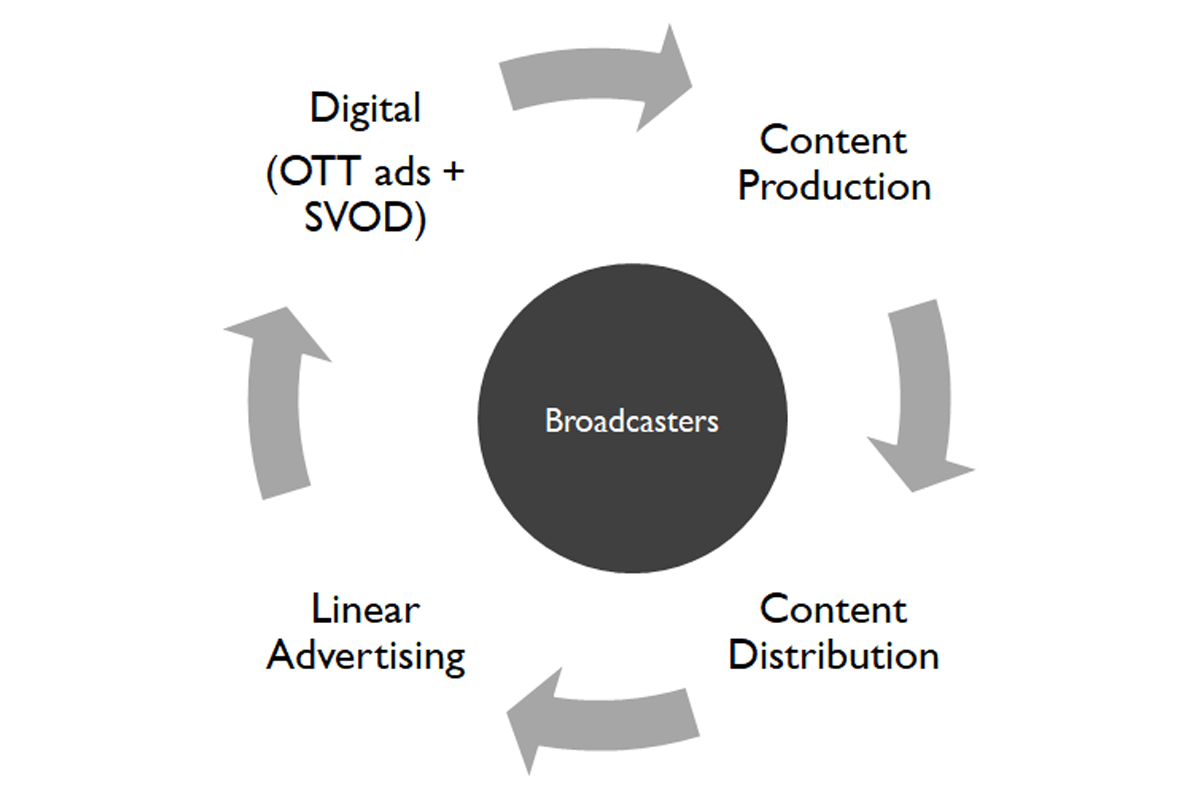 Digital
(OTT ads + SVOD)

Content Production

Broadcasters

Content Distribution

Linear Advertising